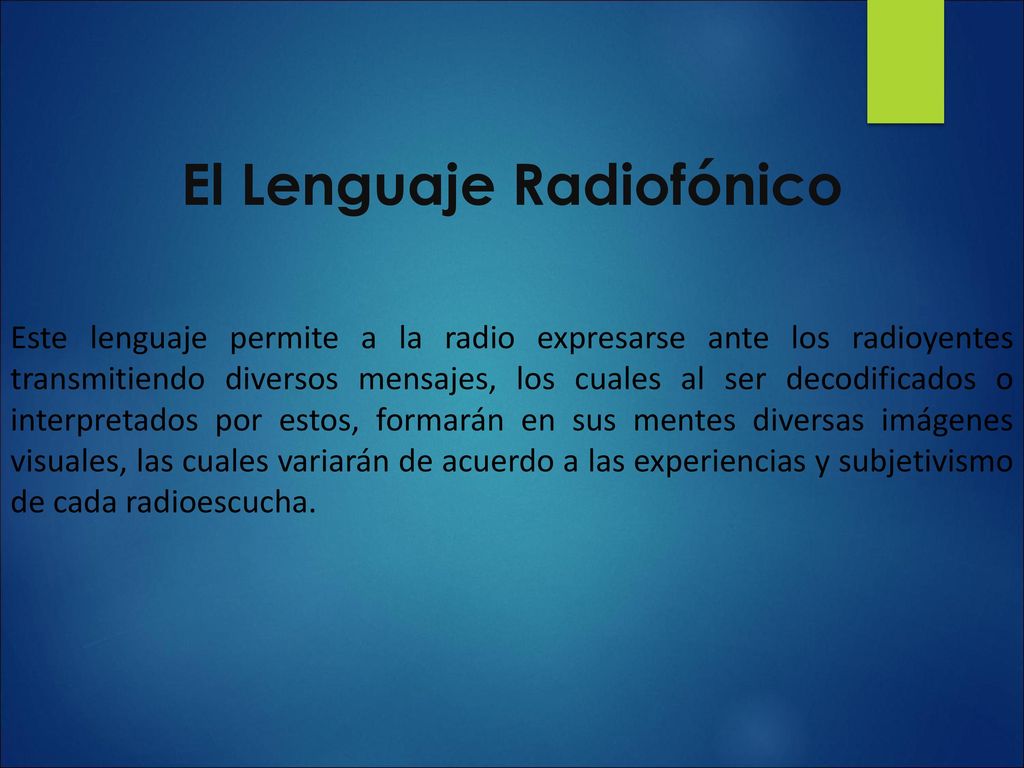 El Lenguaje Radiofónico

Este lenguaje permite a la radio expresarse ante los radioyentes transmitiendo diversos mensajes, los cuales al ser decodificados o interpretados por estos, formarán en sus mentes diversas imágenes visuales, las cuales variarán de acuerdo a las experiencias y subjetivismo de cada radioescucha.